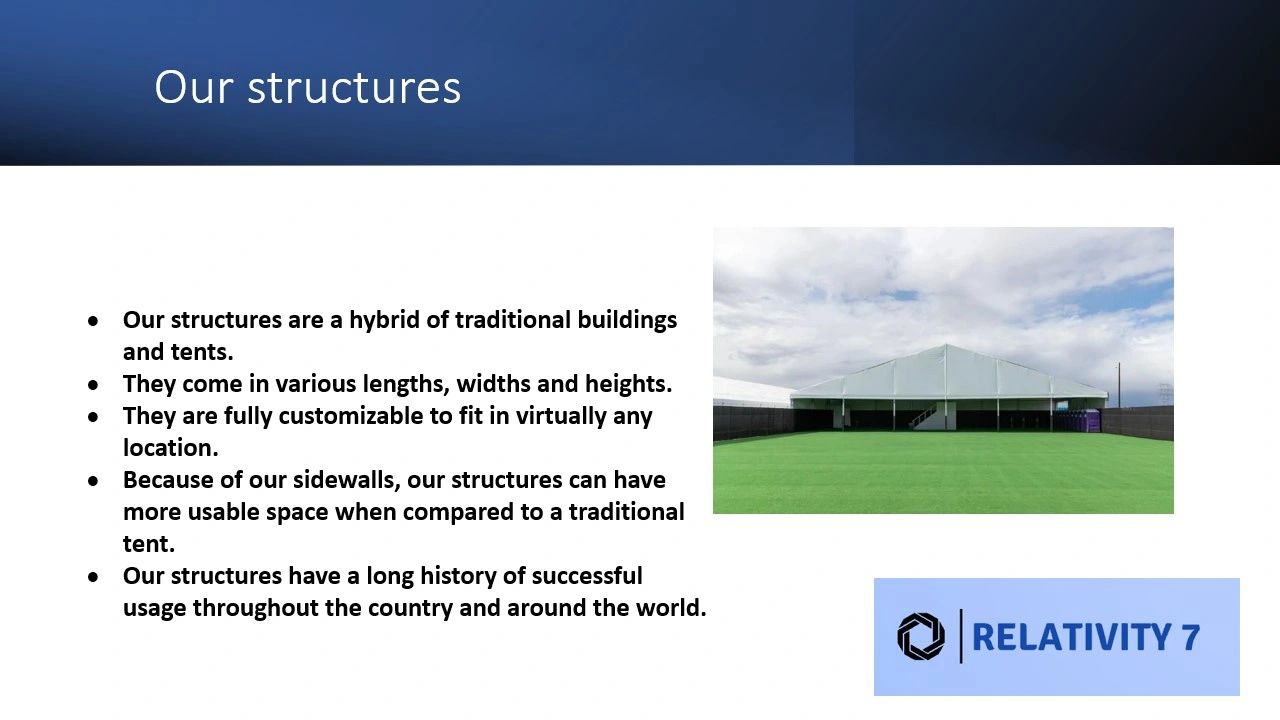 Our structures

- Our structures are a hybrid of traditional buildings and tents.
- They come in various lengths, widths and heights.
- They are fully customizable to fit in virtually any location.
- Because of our sidewalls, our structures can have more usable space when compared to a traditional tent.
- Our structures have a long history of successful usage throughout the country and around the world.

RELATIVITY 7